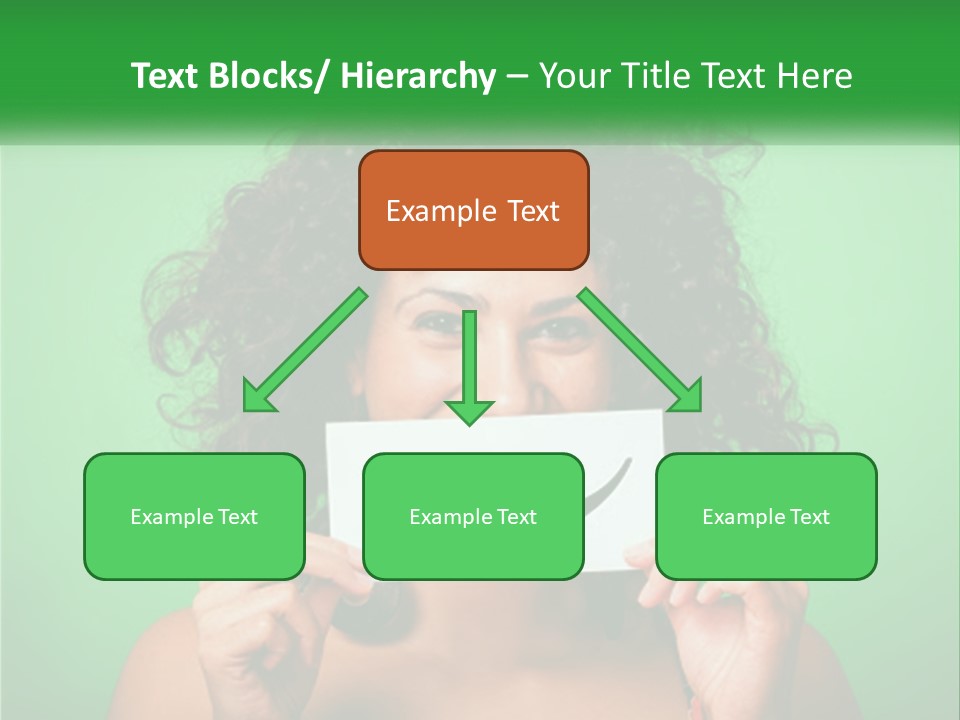 Text Blocks/ Hierarchy – Your Title Text Here

Example Text

Example Text

Example Text

Example Text